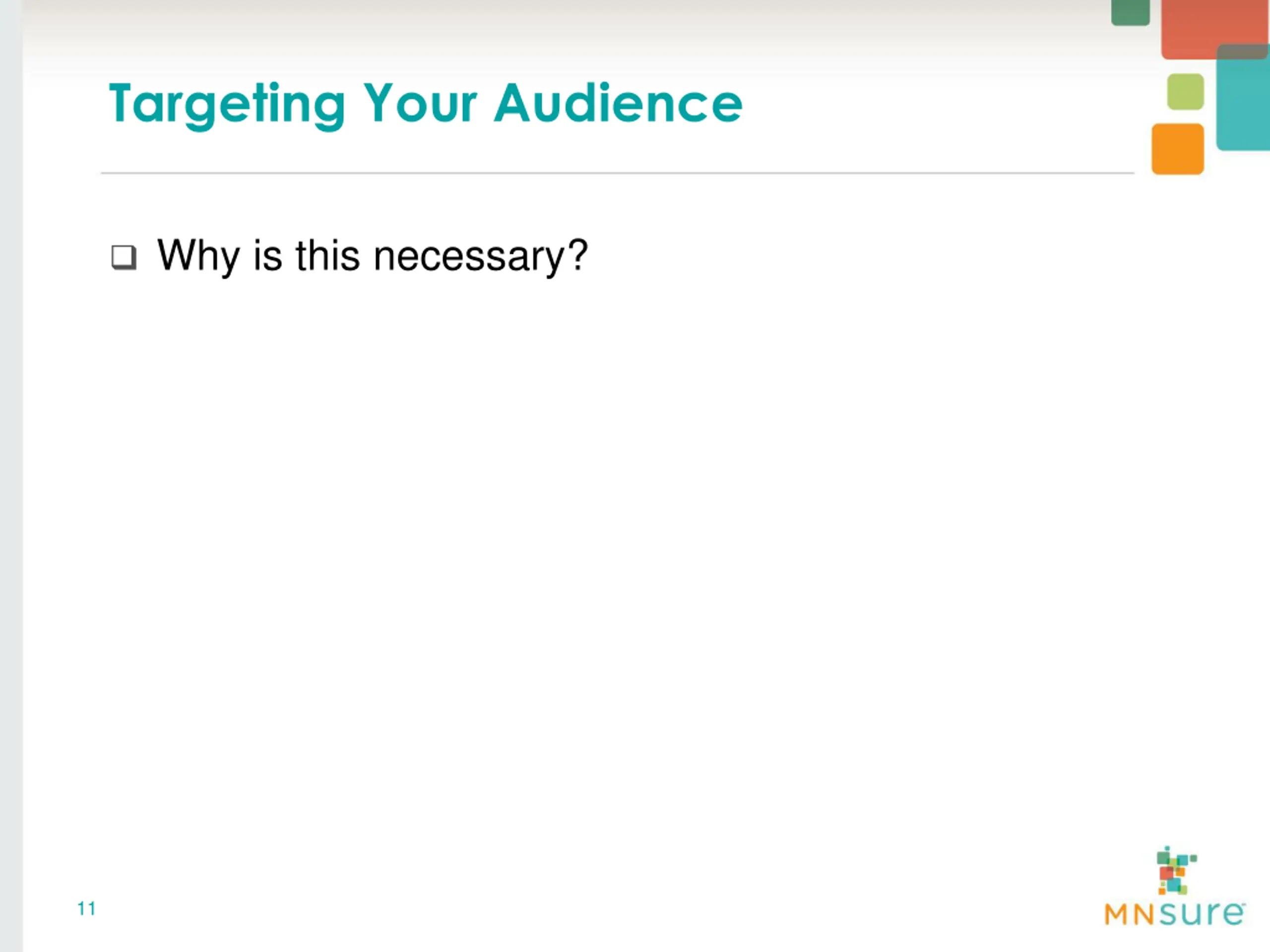 Targeting Your Audience

❑ Why is this necessary?

11

MNsure